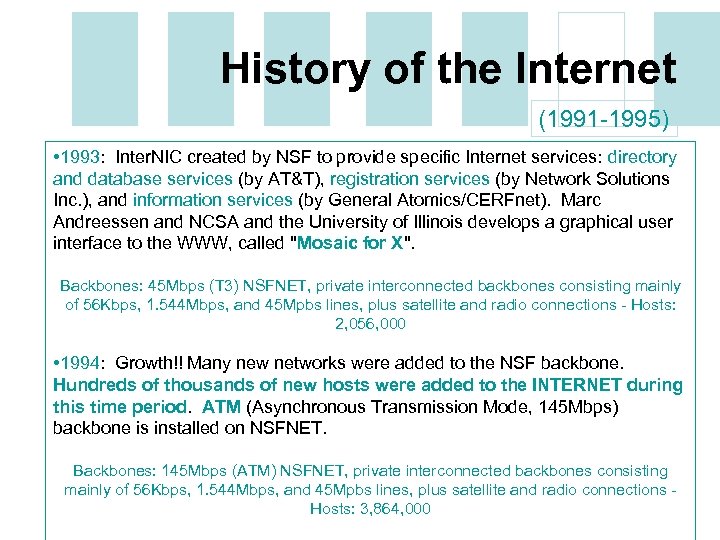 History of the Internet

(1991-1995)

•1993: InterNIC created by NSF to provide specific Internet services: directory and database services (by AT&T), registration services (by Network Solutions Inc.), and information services (by General Atomics/CERFnet). Marc Andreessen and NCSA and the University of Illinois develops a graphical user interface to the WWW, called "Mosaic for X".

Backbones: 45Mbps (T3) NSFNET, private interconnected backbones consisting mainly of 56Kbps, 1.544Mbps, and 45Mpbs lines, plus satellite and radio connections - Hosts: 2,056,000

•1994: Growth!! Many new networks were added to the NSF backbone. Hundreds of thousands of new hosts were added to the INTERNET during this time period. ATM (Asynchronous Transmission Mode, 145Mbps) backbone is installed on NSFNET.

Backbones: 145Mbps (ATM) NSFNET, private interconnected backbones consisting mainly of 56Kbps, 1.544Mbps, and 45Mpbs lines, plus satellite and radio connections - Hosts: 3,864,000